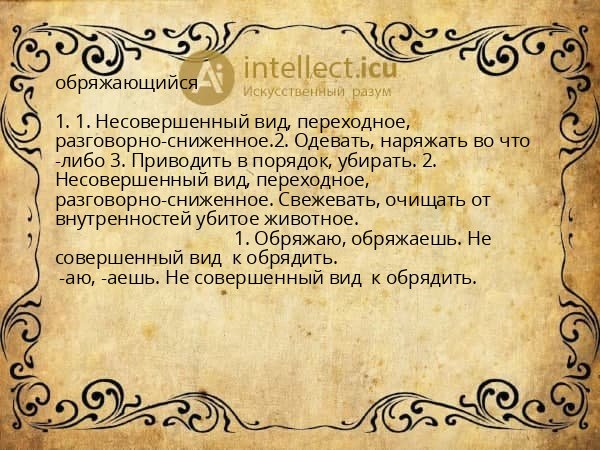 Ai intellect.icu
Искусственный разум

обряжающийся

1. 1. Несовершенный вид, переходное, разговорно-сниженное.2. Одевать, наряжать во что -либо 3. Приводить в порядок, убирать. 2. Несовершенный вид, переходное, разговорно-сниженное. Свежевать, очищать от внутренностей убитое животное.

1. Обряжаю, обряжаешь. Не совершенный вид к обрядить.

-аю, -аешь. Не совершенный вид к обрядить.